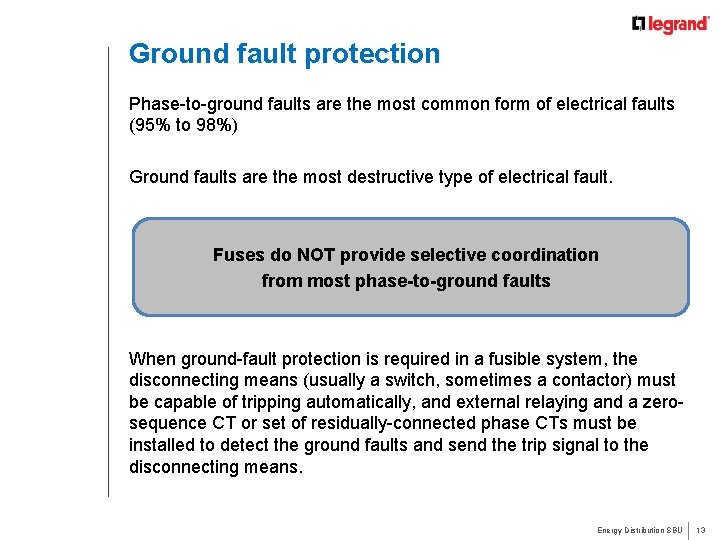 legrand

Ground fault protection

Phase-to-ground faults are the most common form of electrical faults (95% to 98%)

Ground faults are the most destructive type of electrical fault.

Fuses do NOT provide selective coordination from most phase-to-ground faults

When ground-fault protection is required in a fusible system, the disconnecting means (usually a switch, sometimes a contactor) must be capable of tripping automatically, and external relaying and a zero-sequence CT or set of residually-connected phase CTs must be installed to detect the ground faults and send the trip signal to the disconnecting means.

Energy Distribution SBU | 13